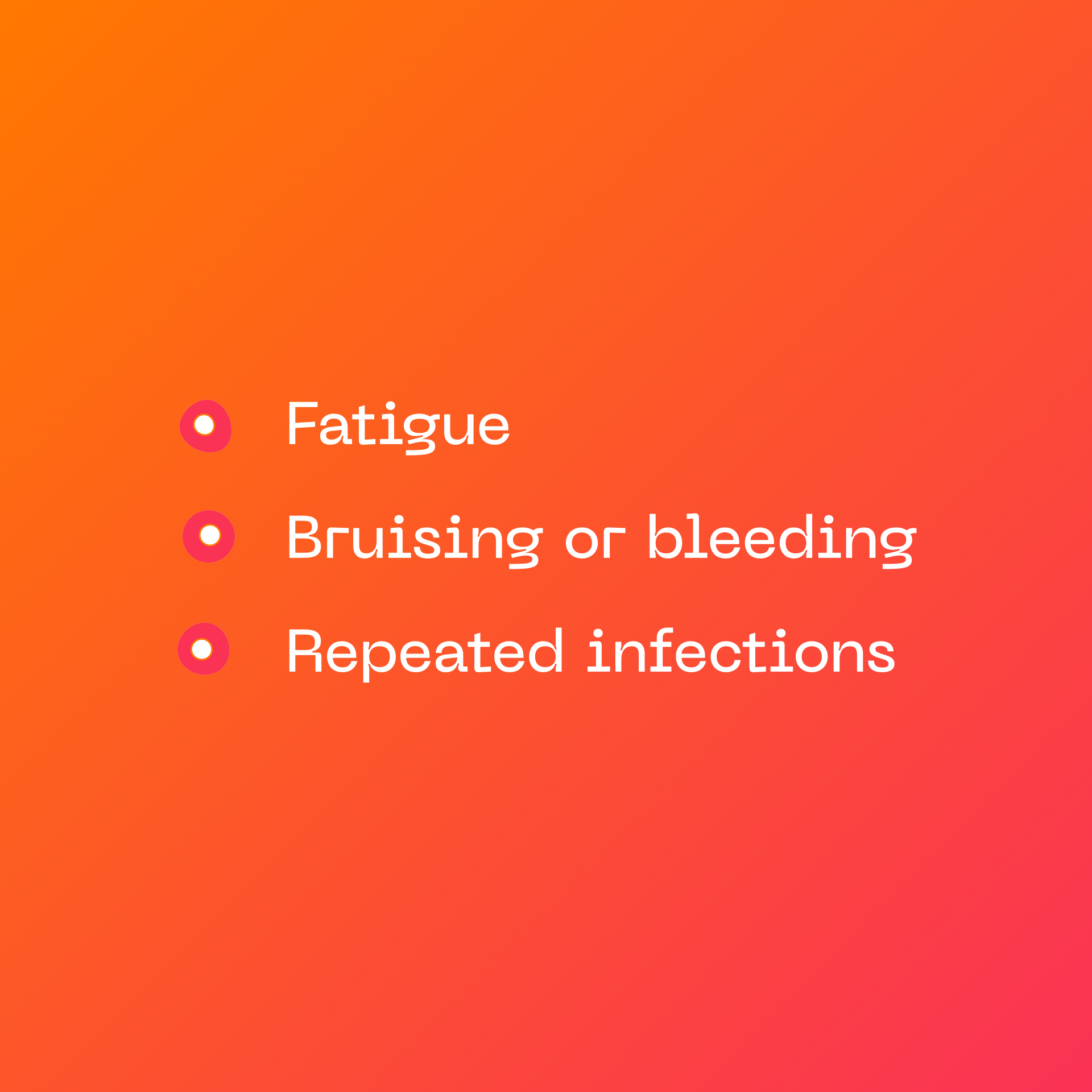 Fatigue

Bruising or bleeding

Repeated infections